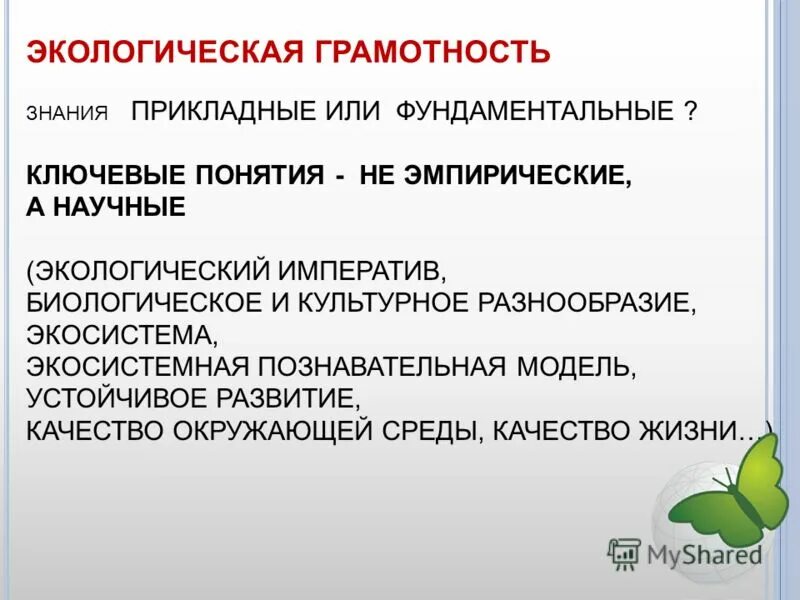 ЭКОЛОГИЧЕСКАЯ ГРАМОТНОСТЬ

ЗНАНИЯ ПРИКЛАДНЫЕ ИЛИ ФУНДАМЕНТАЛЬНЫЕ ?

КЛЮЧЕВЫЕ ПОНЯТИЯ - НЕ ЭМПИРИЧЕСКИЕ, А НАУЧНЫЕ

(ЭКОЛОГИЧЕСКИЙ ИМПЕРАТИВ, БИОЛОГИЧЕСКОЕ И КУЛЬТУРНОЕ РАЗНООБРАЗИЕ, ЭКОСИСТЕМА, ЭКОСИСТЕМНАЯ ПОЗНАВАТЕЛЬНАЯ МОДЕЛЬ, УСТОЙЧИВОЕ РАЗВИТИЕ, КАЧЕСТВО ОКРУЖАЮЩЕЙ СРЕДЫ, КАЧЕСТВО ЖИЗНИ…)

MyShared